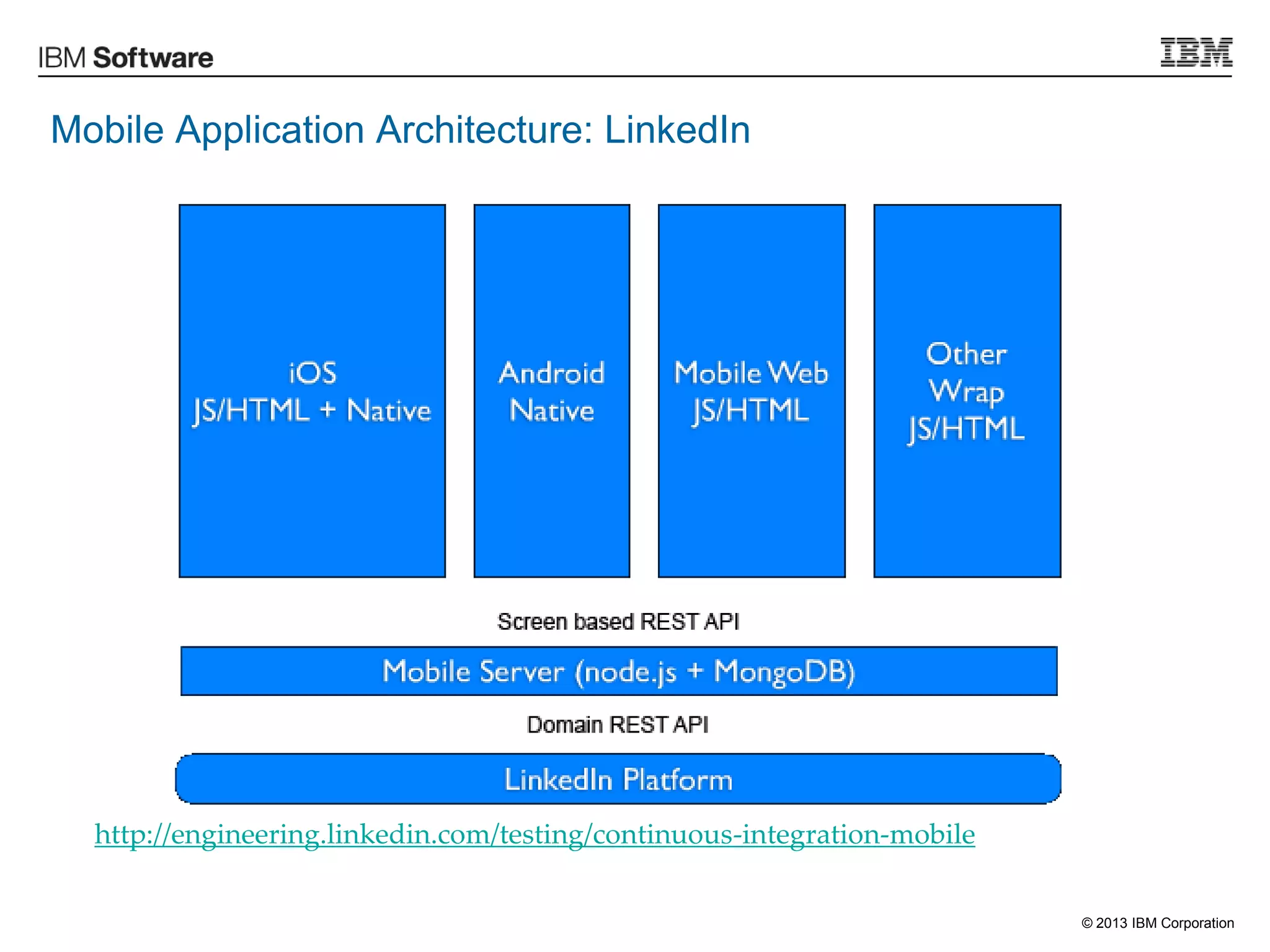 IBM Software

IBM

Mobile Application Architecture: LinkedIn

iOS
JS/HTML + Native

Android
Native

Mobile Web
JS/HTML

Other
Wrap
JS/HTML

Screen based REST API

Mobile Server (node.js + MongoDB)

Domain REST API

LinkedIn Platform

http://engineering.linkedin.com/testing/continuous-integration-mobile

© 2013 IBM Corporation